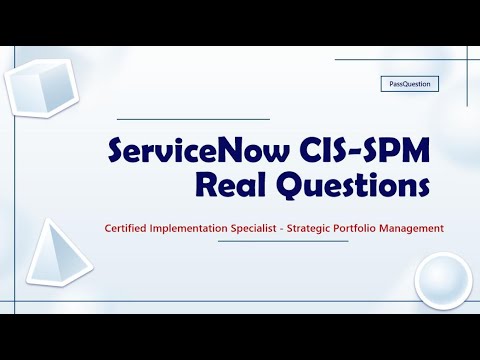 PassQuestion

ServiceNow CIS-SPM
Real Questions

Certified Implementation Specialist - Strategic Portfolio Management